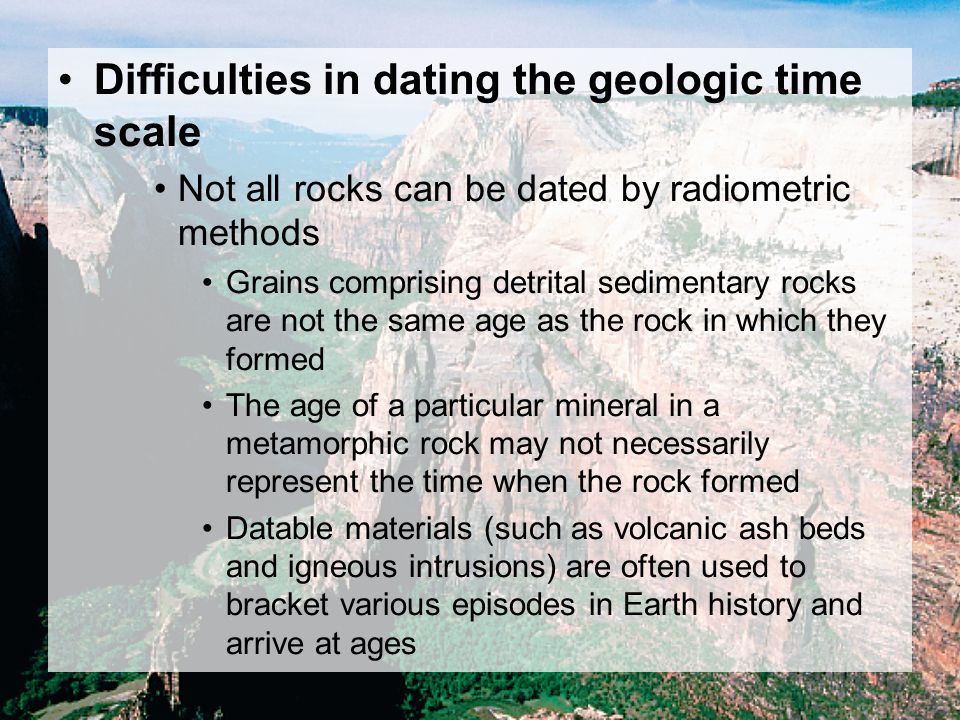 • Difficulties in dating the geologic time scale

• Not all rocks can be dated by radiometric methods

• Grains comprising detrital sedimentary rocks are not the same age as the rock in which they formed

• The age of a particular mineral in a metamorphic rock may not necessarily represent the time when the rock formed

• Datable materials (such as volcanic ash beds and igneous intrusions) are often used to bracket various episodes in Earth history and arrive at ages